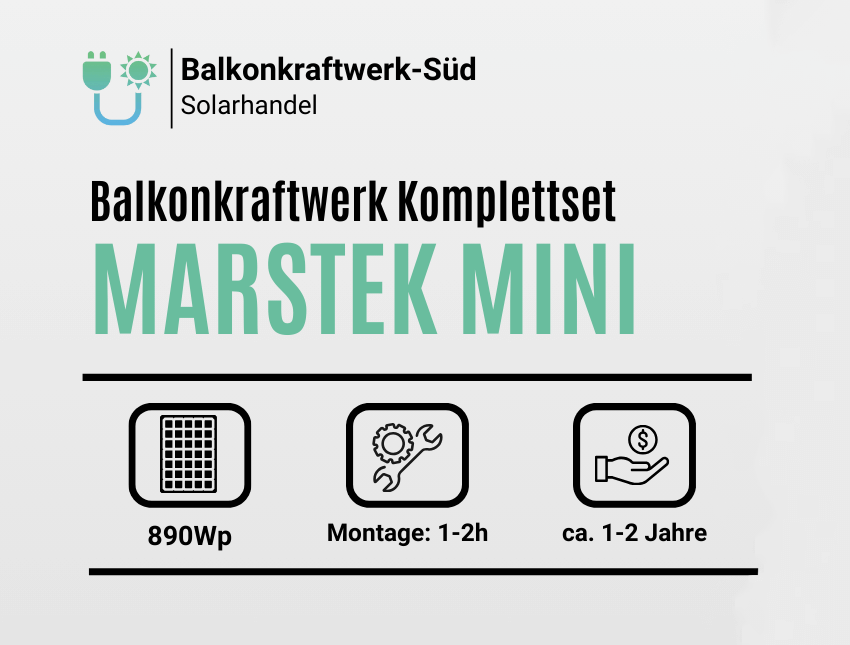 Balkonkraftwerk-Süd
Solarhandel

Balkonkraftwerk Komplettset
MARSTEK MINI

890Wp
Montage: 1-2h
ca. 1-2 Jahre